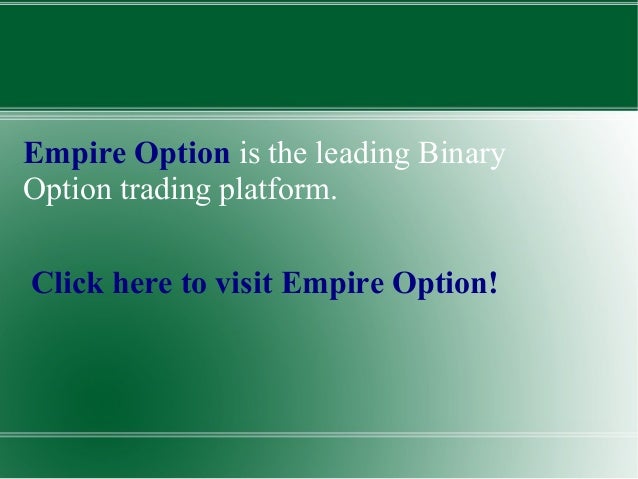 Empire Option is the leading Binary Option trading platform.

Click here to visit Empire Option!